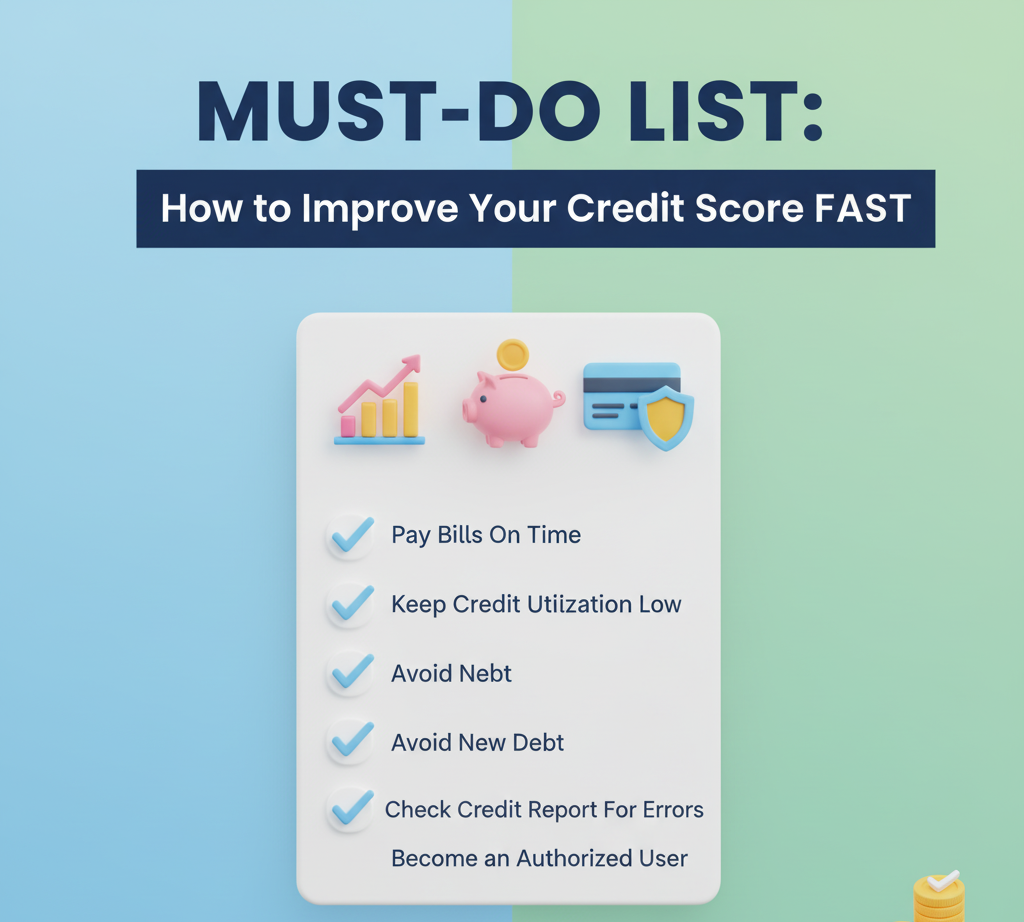 MUST-DO LIST:

How to Improve Your Credit Score FAST

Pay Bills On Time

Keep Credit Utiization Low

Avoid Nebt

Avoid New Debt

Check Credit Report For Errors

Become an Authorized User